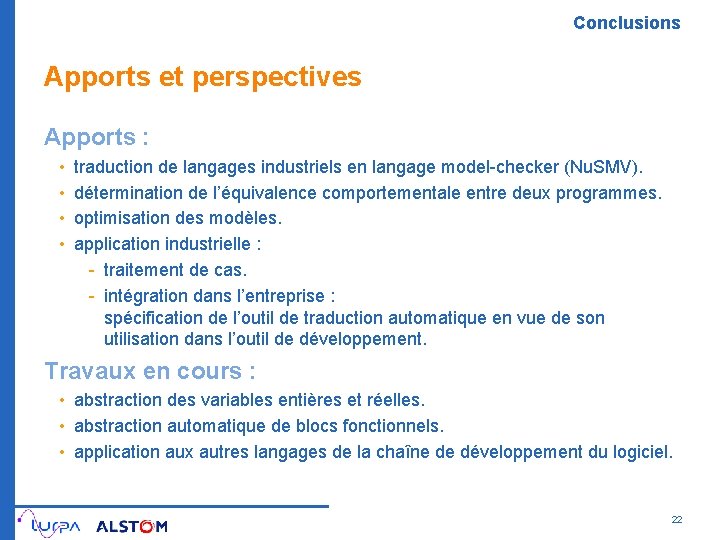 Conclusions

Apports et perspectives

Apports :

• traduction de langages industriels en langage model-checker (NuSMV).
• détermination de l'équivalence comportementale entre deux programmes.
• optimisation des modèles.
• application industrielle :
  - traitement de cas.
  - intégration dans l'entreprise : spécification de l'outil de traduction automatique en vue de son utilisation dans l'outil de développement.

Travaux en cours :

• abstraction des variables entières et réelles.
• abstraction automatique de blocs fonctionnels.
• application aux autres langages de la chaîne de développement du logiciel.

LURPA ALSTOM

22